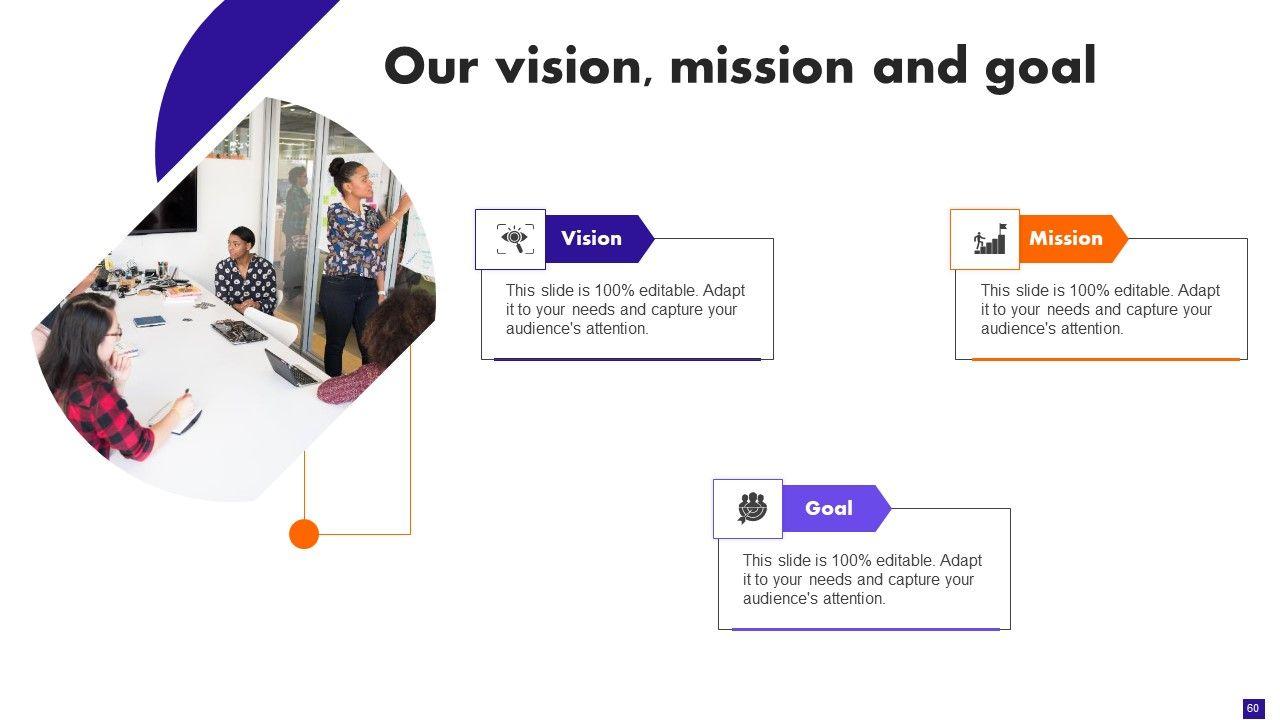 Our vision, mission and goal

Vision

This slide is 100% editable. Adapt it to your needs and capture your audience's attention.

Mission

This slide is 100% editable. Adapt it to your needs and capture your audience's attention.

Goal

This slide is 100% editable. Adapt it to your needs and capture your audience's attention.

60